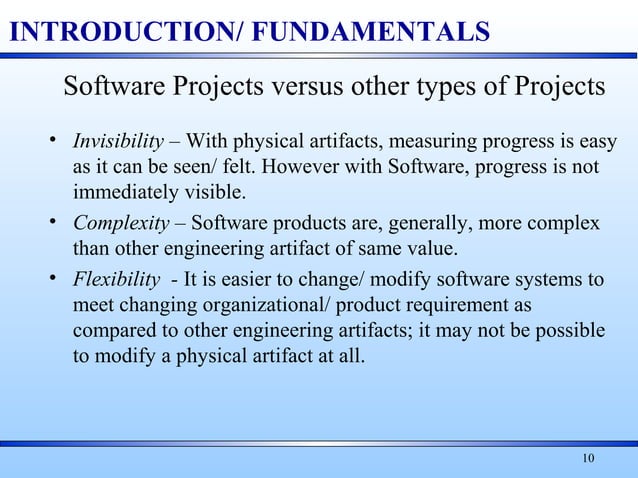 INTRODUCTION/ FUNDAMENTALS

Software Projects versus other types of Projects

• Invisibility – With physical artifacts, measuring progress is easy as it can be seen/ felt. However with Software, progress is not immediately visible.
• Complexity – Software products are, generally, more complex than other engineering artifact of same value.
• Flexibility - It is easier to change/ modify software systems to meet changing organizational/ product requirement as compared to other engineering artifacts; it may not be possible to modify a physical artifact at all.

10